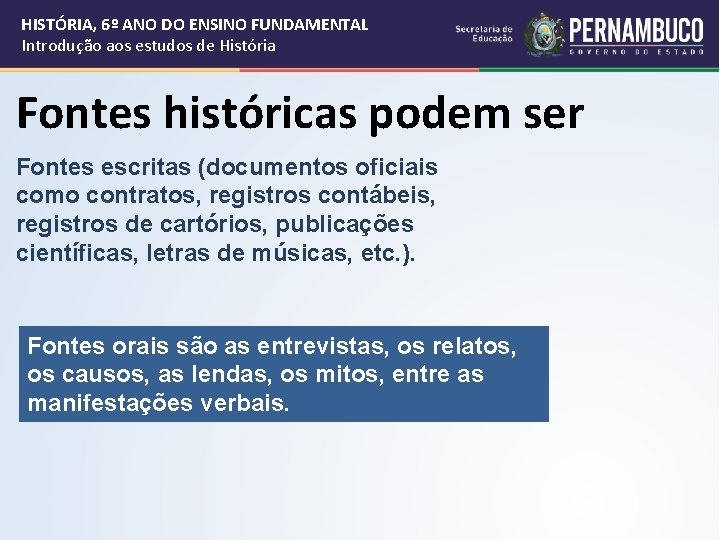 HISTÓRIA, 6º ANO DO ENSINO FUNDAMENTAL
Introdução aos estudos de História

Secretaria de Educação

PERNAMBUCO
GOVERNO DO ESTADO

Fontes históricas podem ser

Fontes escritas (documentos oficiais como contratos, registros contábeis, registros de cartórios, publicações científicas, letras de músicas, etc.).

Fontes orais são as entrevistas, os relatos, os causos, as lendas, os mitos, entre as manifestações verbais.